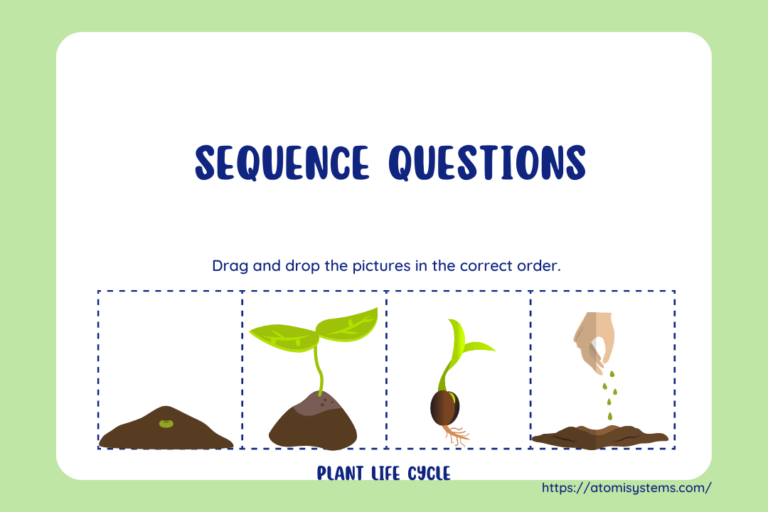 SEQUENCE QUESTIONS

Drag and drop the pictures in the correct order.

PLANT LIFE CYCLE

https://atomisystems.com/